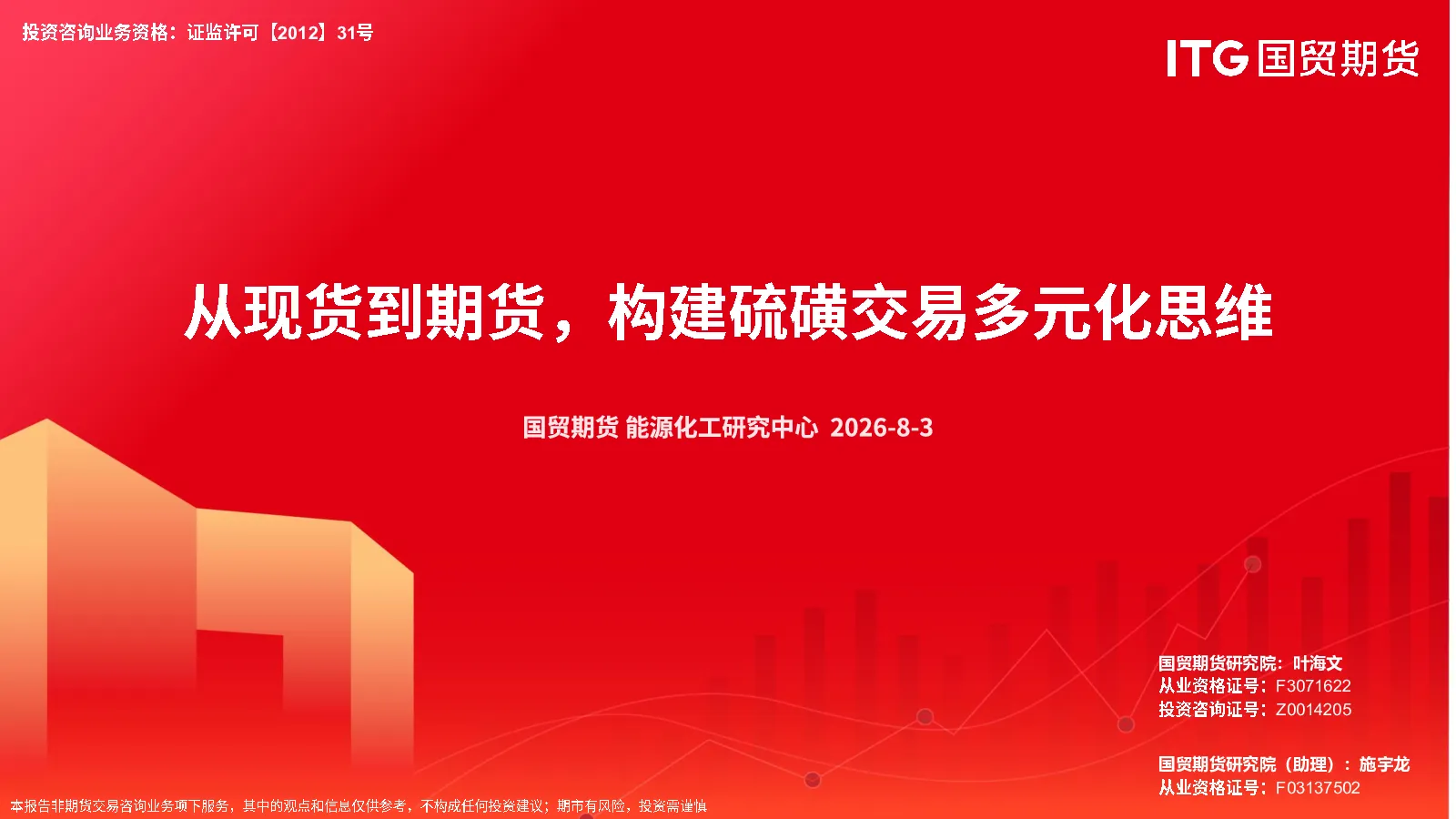 投资咨询业务资格：证监许可【2012】31号

ITG 国贸期货

从现货到期货，构建硫磺交易多元化思维

国贸期货 能源化工研究中心 2026-8-3

国贸期货研究院：叶海文
从业资格证号：F3071622
投资咨询证号：Z0014205

国贸期货研究院（助理）：施宇龙
从业资格证号：F03137502

本报告非期货交易咨询业务项下服务，其中的观点和信息仅供参考，不构成任何投资建议；期市有风险，投资需谨慎